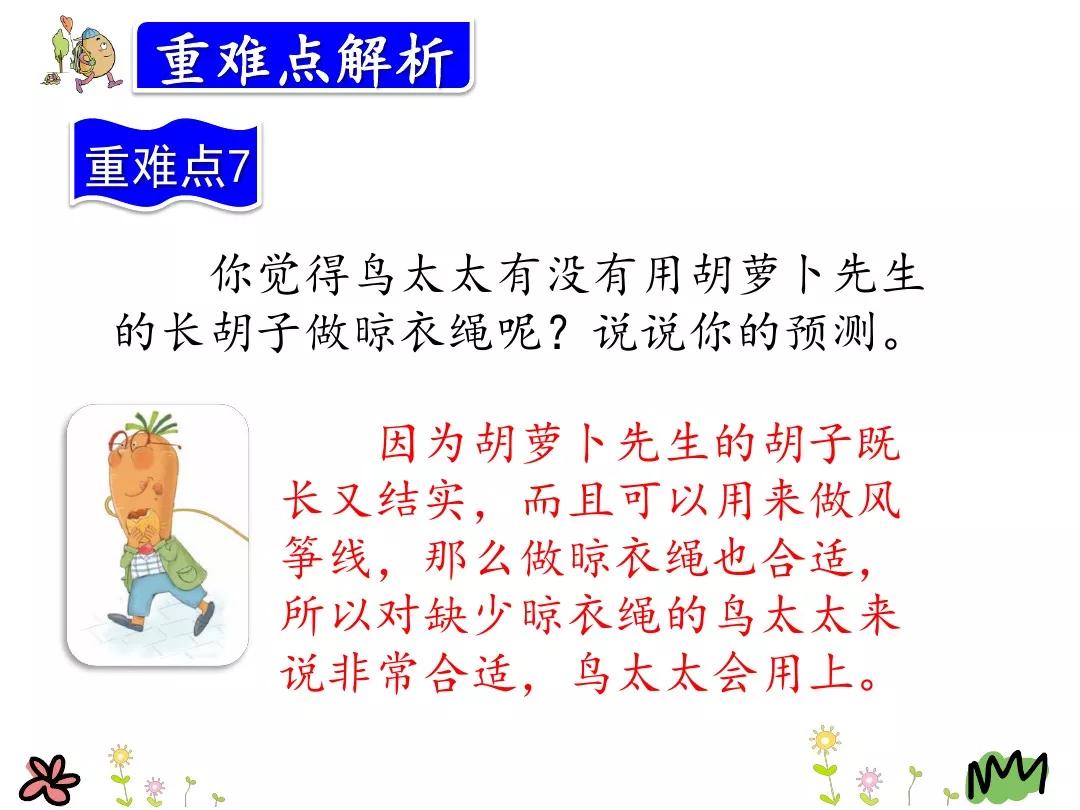 重难点解析

重难点7

你觉得鸟太太有没有用胡萝卜先生的长胡子做晾衣绳呢？说说你的预测。

因为胡萝卜先生的胡子既长又结实，而且可以用来做风筝线，那么做晾衣绳也合适，所以对缺少晾衣绳的鸟太太来说非常合适，鸟太太会用上。